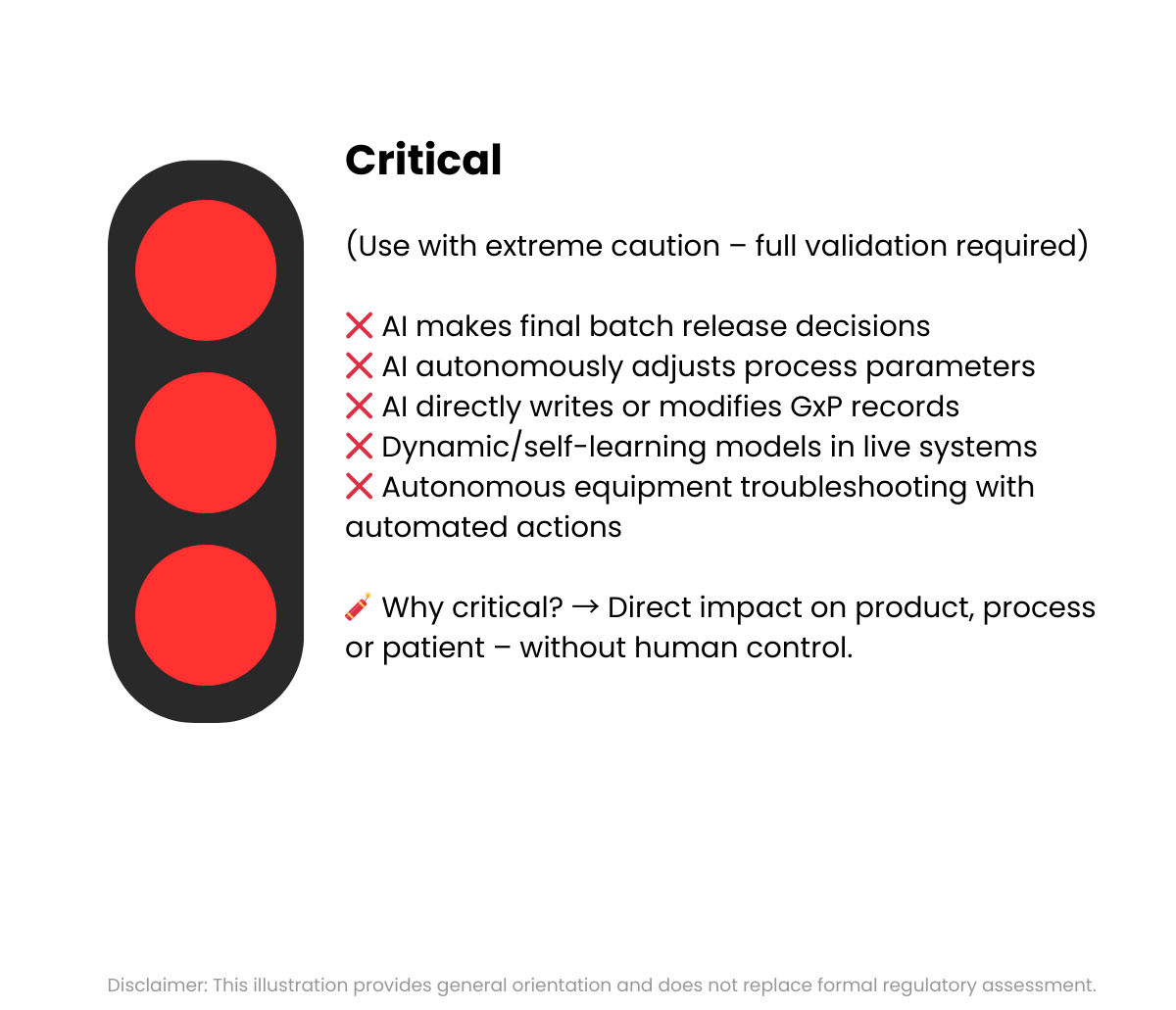 Critical

(Use with extreme caution – full validation required)

❌ AI makes final batch release decisions
❌ AI autonomously adjusts process parameters
❌ AI directly writes or modifies GxP records
❌ Dynamic/self-learning models in live systems
❌ Autonomous equipment troubleshooting with automated actions

🧨 Why critical? → Direct impact on product, process or patient – without human control.

Disclaimer: This illustration provides general orientation and does not replace formal regulatory assessment.